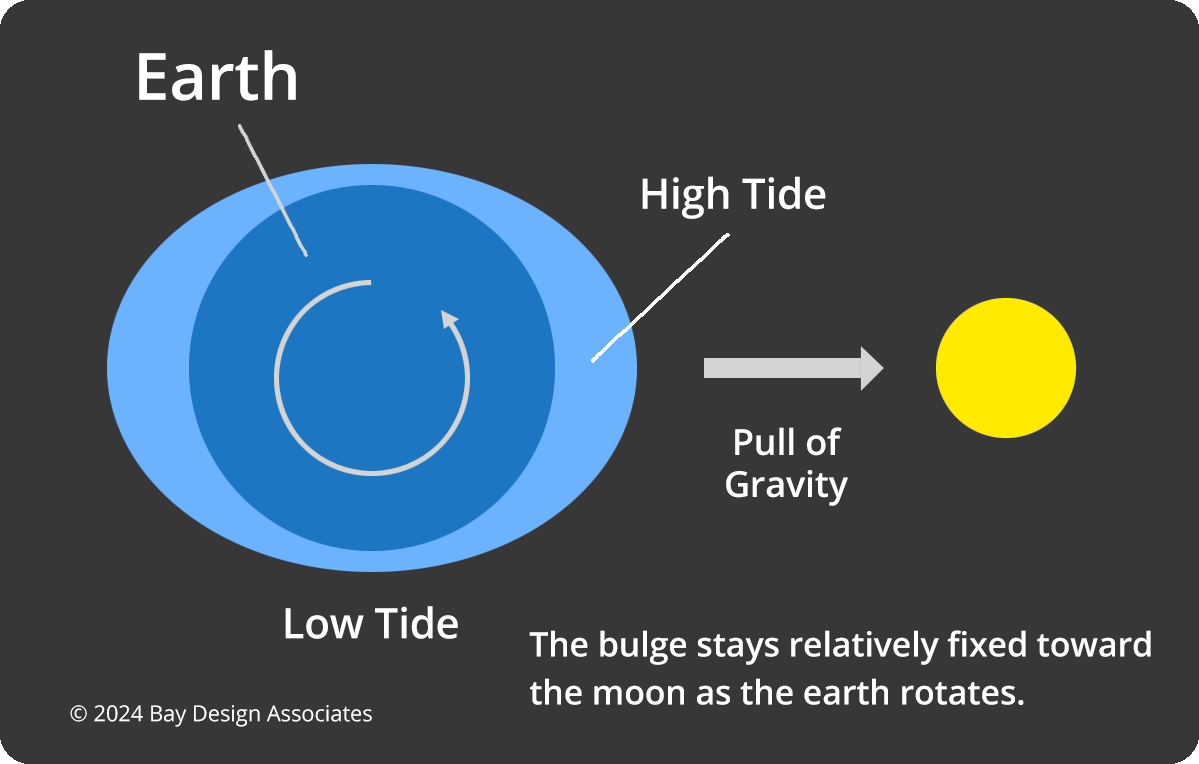 Earth

High Tide

Pull of Gravity

Low Tide

The bulge stays relatively fixed toward the moon as the earth rotates.

© 2024 Bay Design Associates